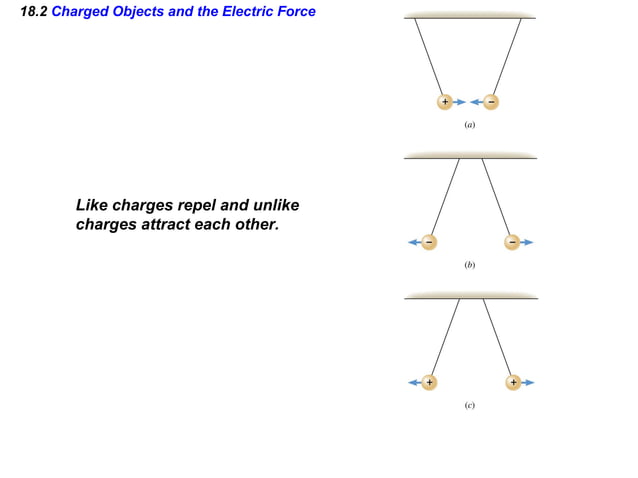 18.2 Charged Objects and the Electric Force

Like charges repel and unlike charges attract each other.

+ −

(a)

− −

(b)

+ +

(c)